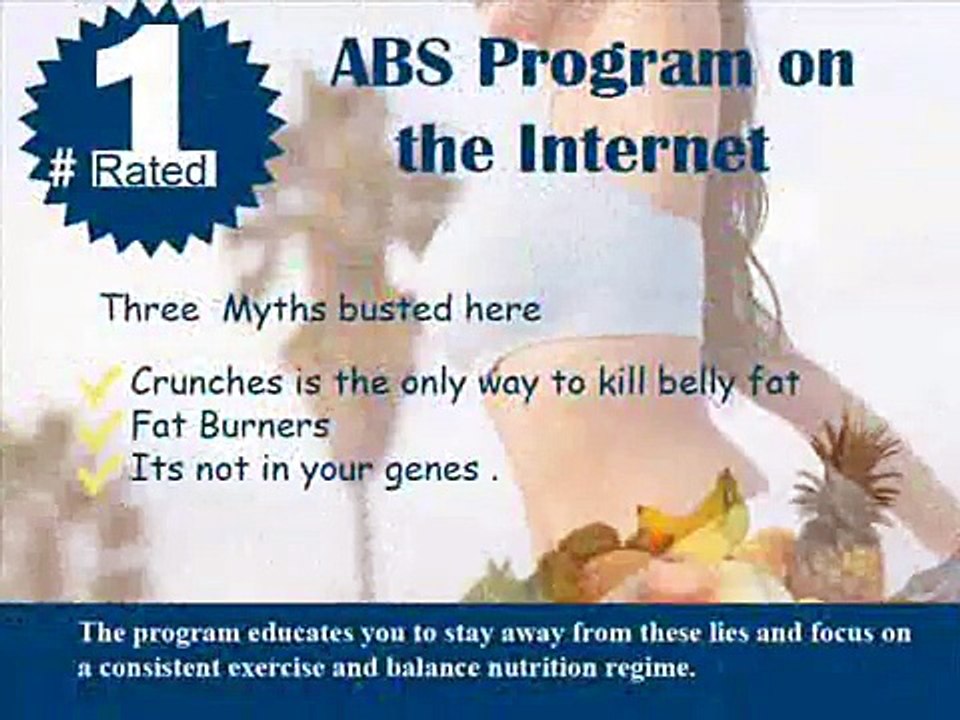 # 1 Rated

ABS Program on the Internet

Three Myths busted here

Crunches is the only way to kill belly fat
Fat Burners
Its not in your genes .

The program educates you to stay away from these lies and focus on a consistent exercise and balance nutrition regime.